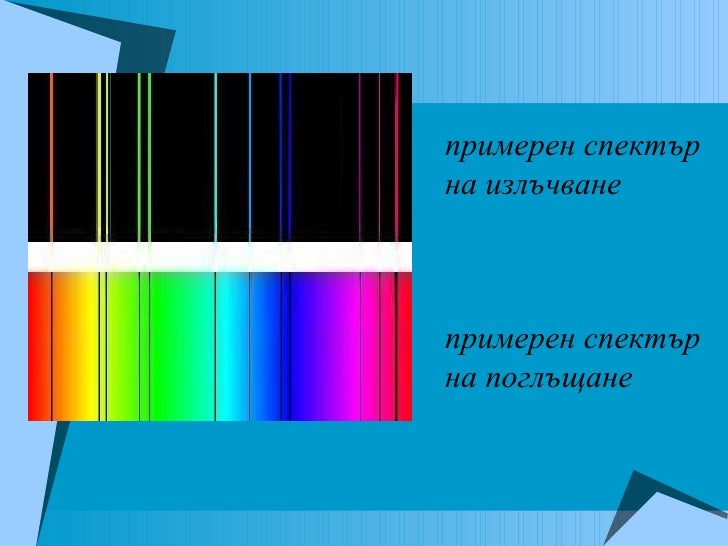 примерен спектър на излъчване

примерен спектър на поглъщане